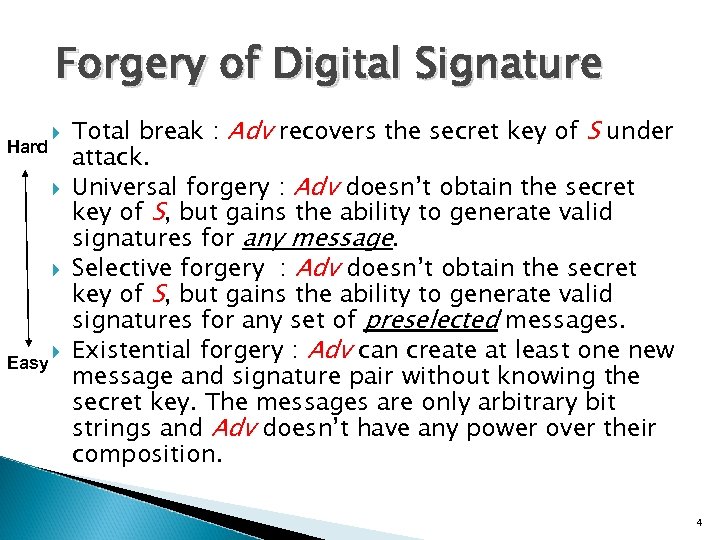 Forgery of Digital Signature

Hard

Easy

Total break : Adv recovers the secret key of S under attack.

Universal forgery : Adv doesn't obtain the secret key of S, but gains the ability to generate valid signatures for any message.

Selective forgery : Adv doesn't obtain the secret key of S, but gains the ability to generate valid signatures for any set of preselected messages.

Existential forgery : Adv can create at least one new message and signature pair without knowing the secret key. The messages are only arbitrary bit strings and Adv doesn't have any power over their composition.

4